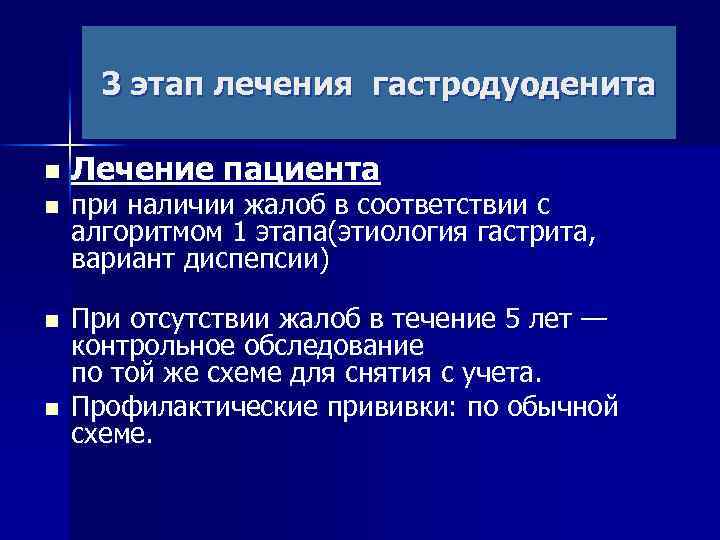 3 этап лечения  гастродуоденита

- Лечение пациента
- при наличии жалоб в соответствии с алгоритмом 1 этапа(этиология гастрита, вариант диспепсии)

- При отсутствии жалоб в течение 5 лет — контрольное обследование по той же схеме для снятия с учета.
- Профилактические прививки: по обычной схеме.